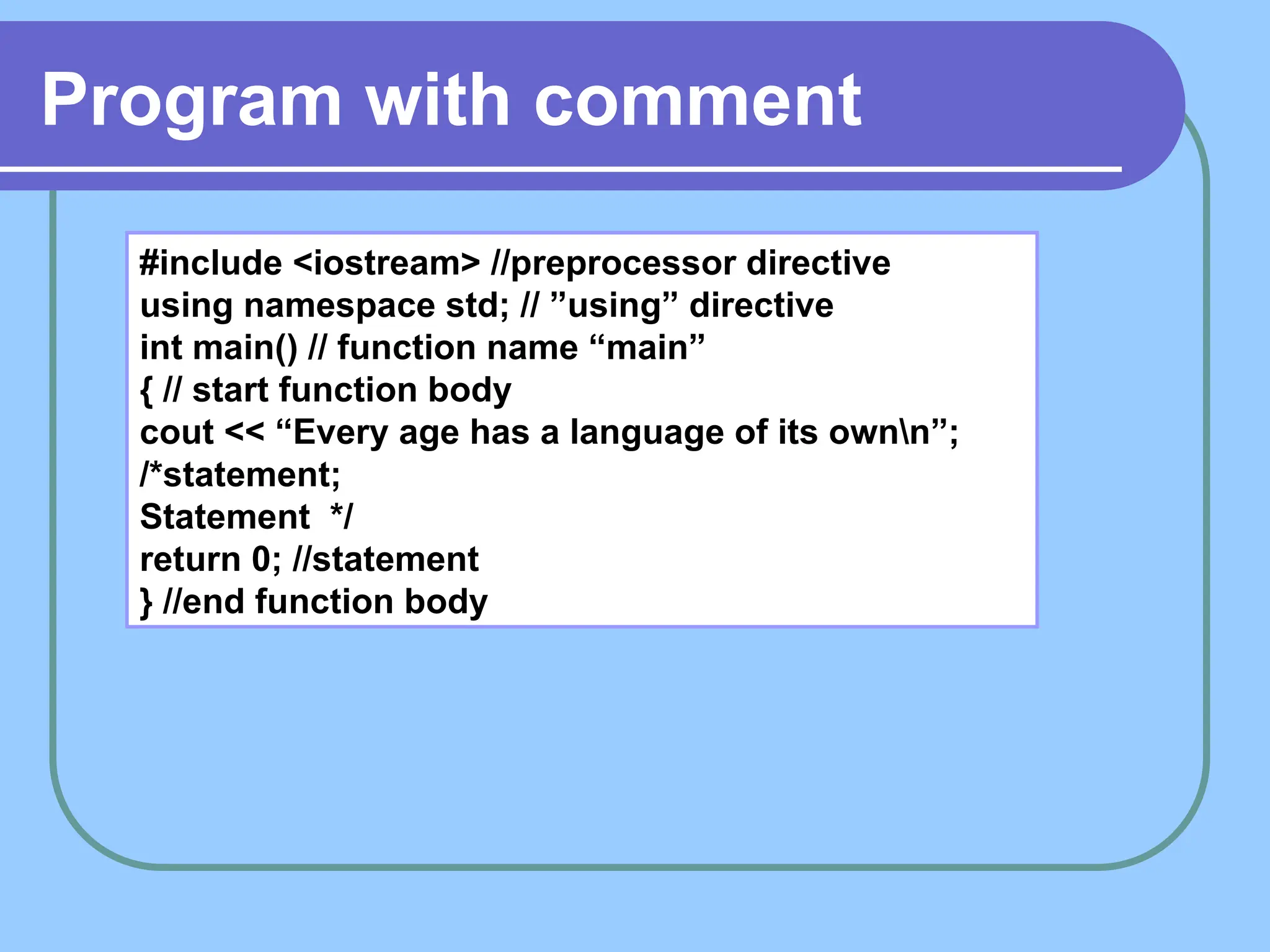 Program with comment

#include <iostream> //preprocessor directive
using namespace std; // ”using” directive
int main() // function name “main”
{ // start function body
cout << “Every age has a language of its own\n”;
/*statement;
Statement */
return 0; //statement
} //end function body